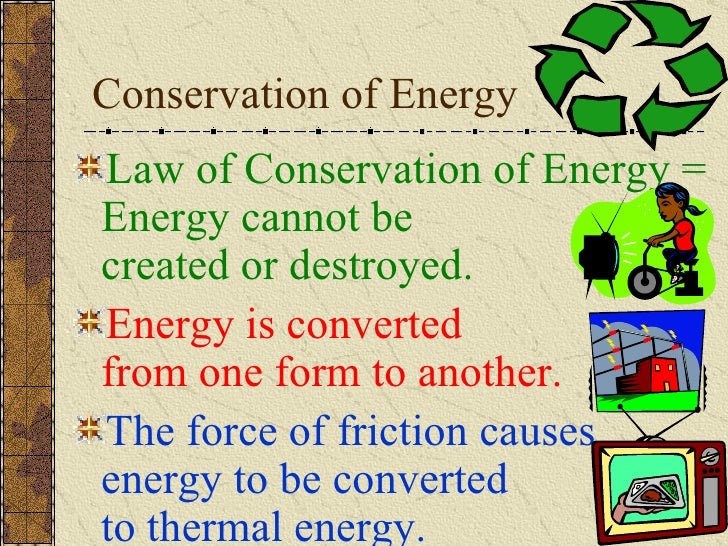 Conservation of Energy

Law of Conservation of Energy = Energy cannot be created or destroyed.

Energy is converted from one form to another.

The force of friction causes energy to be converted to thermal energy.